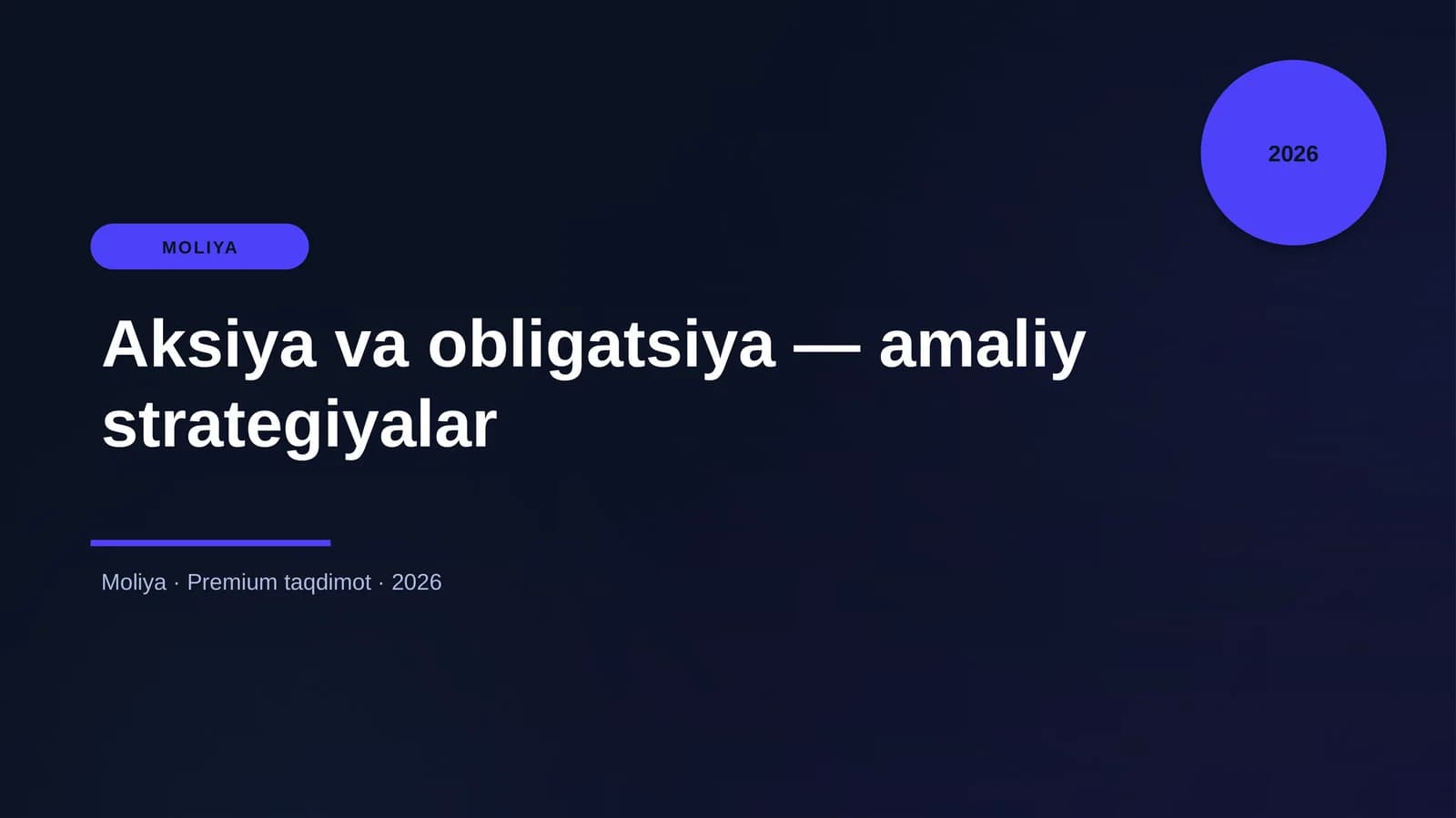 2026

MOLIYA

Aksiya va obligatsiya — amaliy strategiyalar

Moliya · Premium taqdimot · 2026